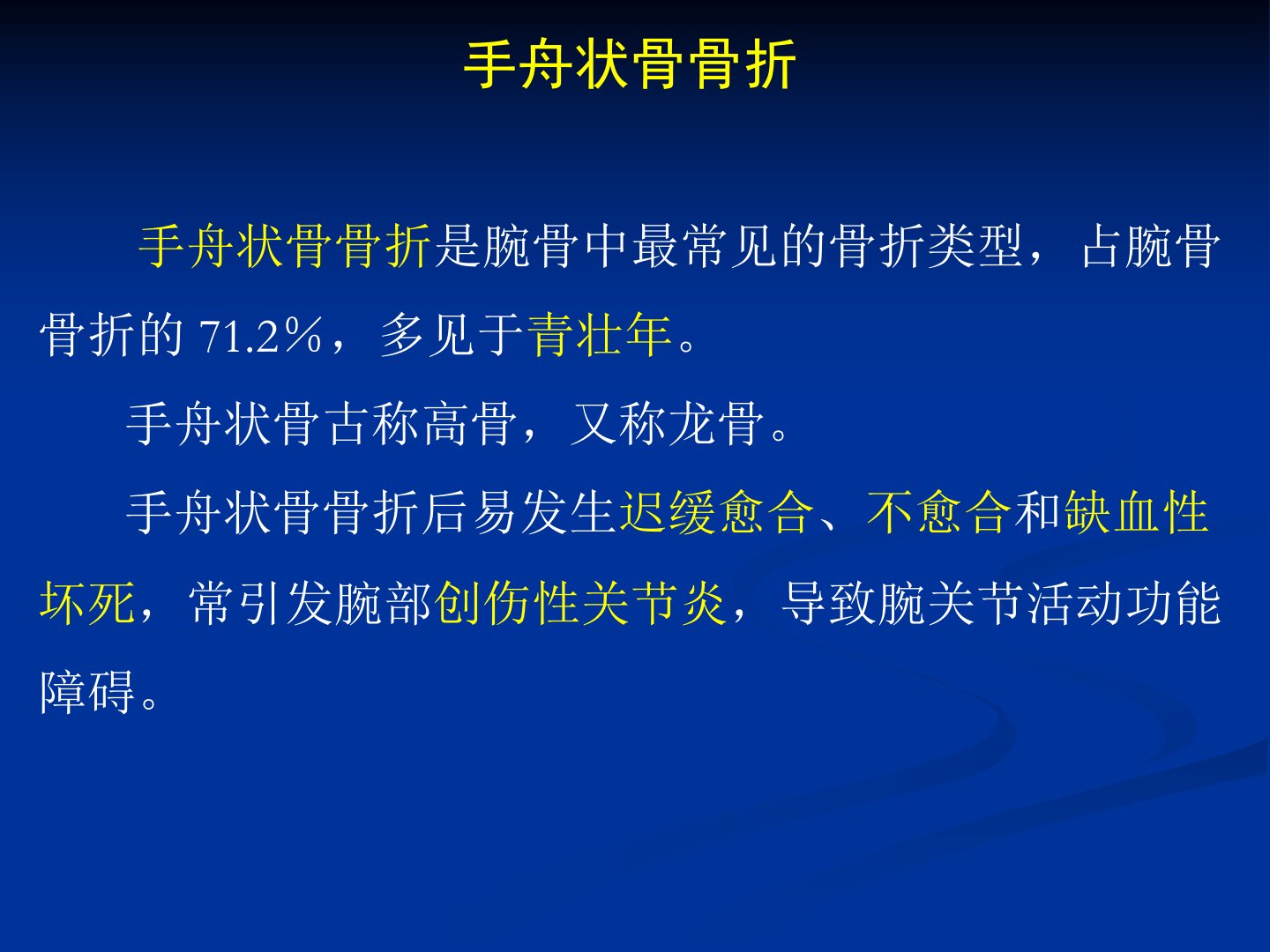 手舟状骨骨折

手舟状骨骨折是腕骨中最常见的骨折类型，占腕骨骨折的 71.2％，多见于青壮年。

手舟状骨古称高骨，又称龙骨。

手舟状骨骨折后易发生迟缓愈合、不愈合和缺血性坏死，常引发腕部创伤性关节炎，导致腕关节活动功能障碍。